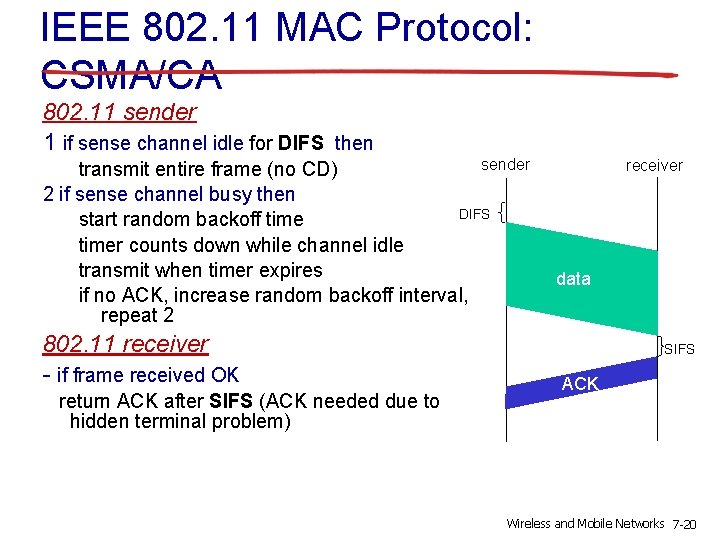 IEEE 802.11 MAC Protocol: CSMA/CA

802.11 sender

1 if sense channel idle for DIFS then
transmit entire frame (no CD)

2 if sense channel busy then
start random backoff time
timer counts down while channel idle
transmit when timer expires
if no ACK, increase random backoff interval, repeat 2

802.11 receiver

- if frame received OK
return ACK after SIFS (ACK needed due to hidden terminal problem)

sender
receiver
DIFS
data
SIFS
ACK

Wireless and Mobile Networks 7-20